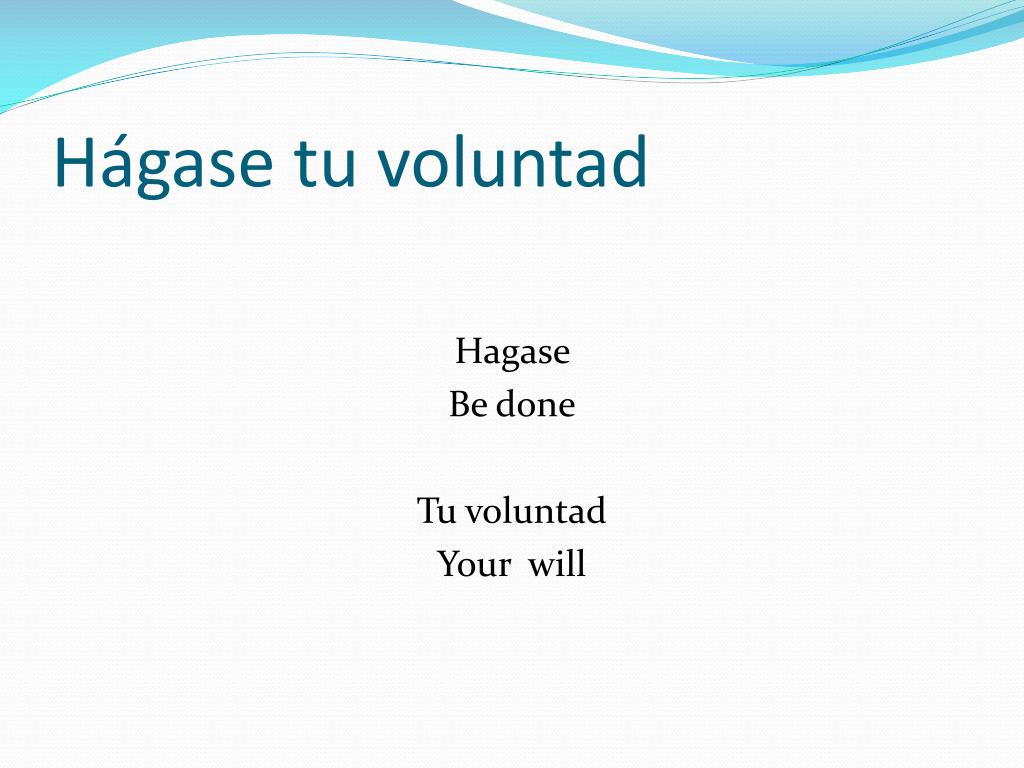 Hágase tu voluntad

Hagase
Be done

Tu voluntad
Your will